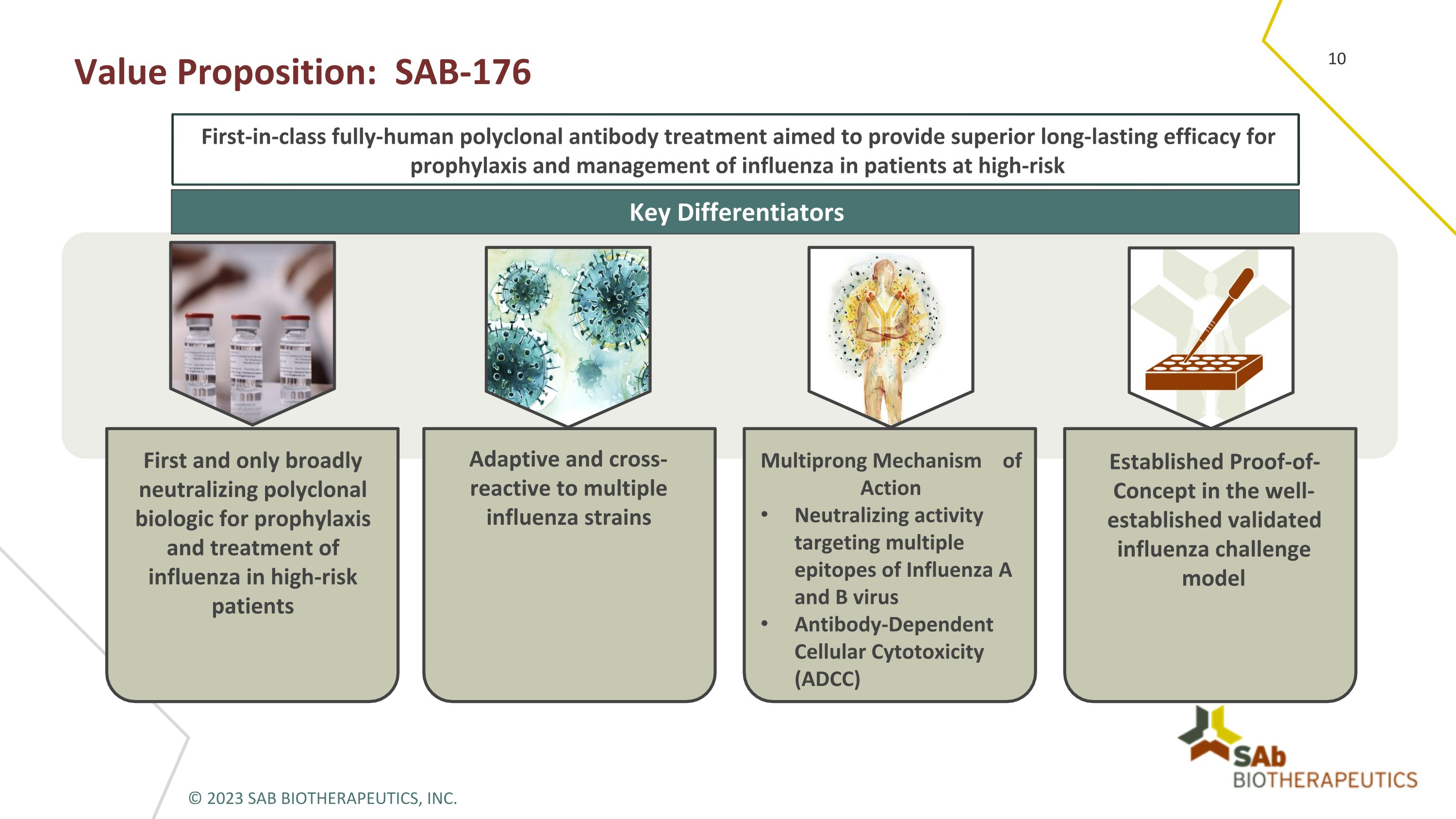 Value Proposition: SAB-176

10

First-in-class fully-human polyclonal antibody treatment aimed to provide superior long-lasting efficacy for prophylaxis and management of influenza in patients at high-risk

Key Differentiators

First and only broadly neutralizing polyclonal biologic for prophylaxis and treatment of influenza in high-risk patients

Adaptive and cross-reactive to multiple influenza strains

Multiprong Mechanism of Action
• Neutralizing activity targeting multiple epitopes of Influenza A and B virus
• Antibody-Dependent Cellular Cytotoxicity (ADCC)

Established Proof-of-Concept in the well-established validated influenza challenge model

SAb BIOTHERAPEUTICS

© 2023 SAB BIOTHERAPEUTICS, INC.